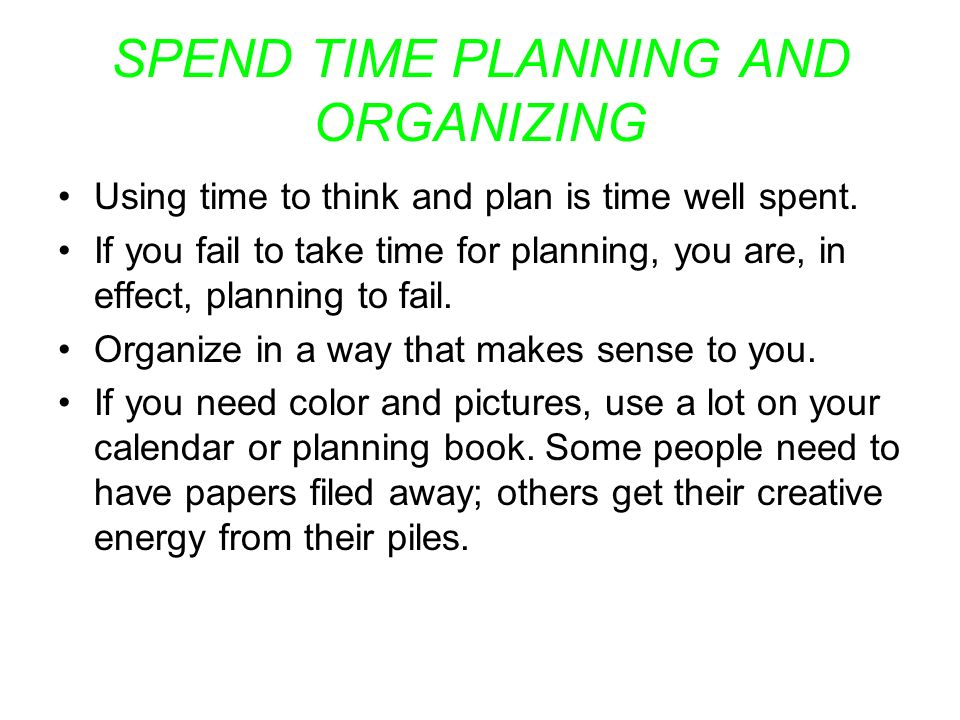 SPEND TIME PLANNING AND ORGANIZING

• Using time to think and plan is time well spent.
• If you fail to take time for planning, you are, in effect, planning to fail.
• Organize in a way that makes sense to you.
• If you need color and pictures, use a lot on your calendar or planning book. Some people need to have papers filed away; others get their creative energy from their piles.